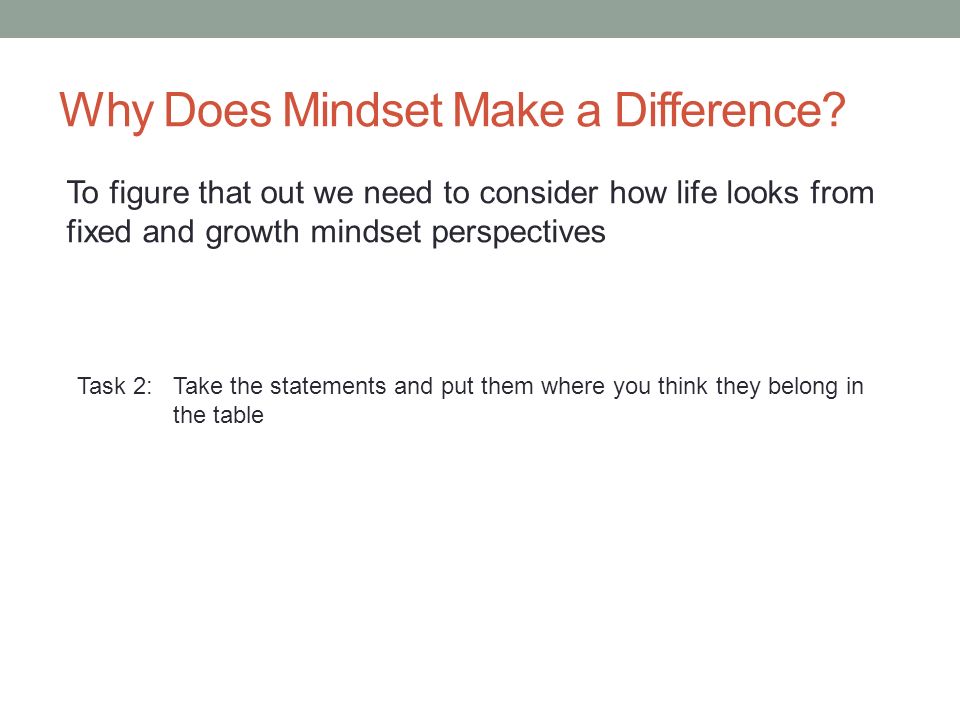 Why Does Mindset Make a Difference?

To figure that out we need to consider how life looks from fixed and growth mindset perspectives

Task 2: Take the statements and put them where you think they belong in the table